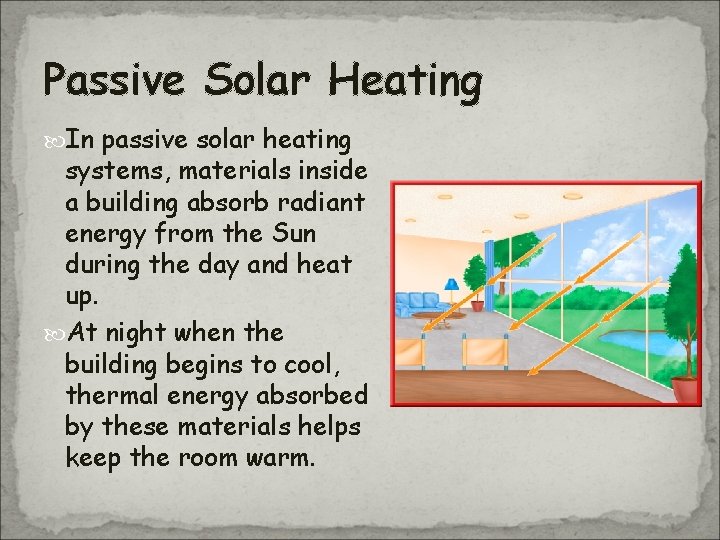 Passive Solar Heating

In passive solar heating systems, materials inside a building absorb radiant energy from the Sun during the day and heat up.

At night when the building begins to cool, thermal energy absorbed by these materials helps keep the room warm.